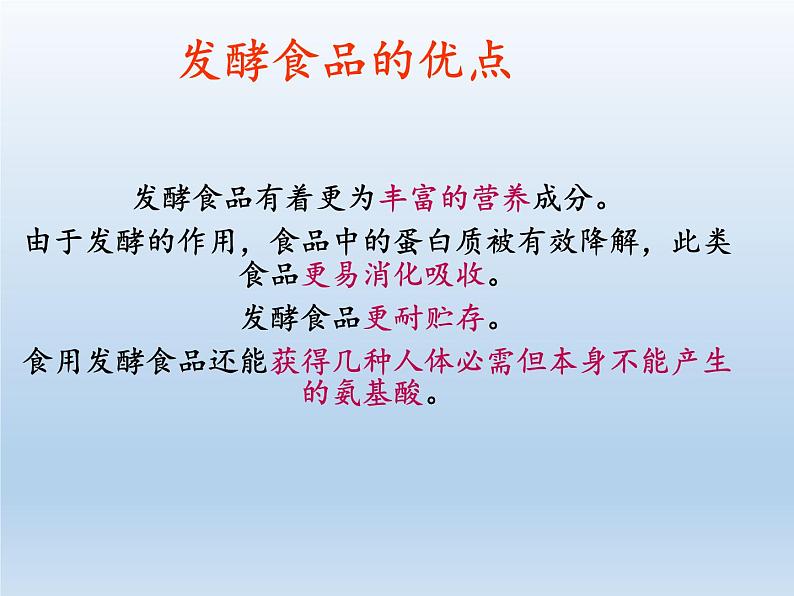 发酵食品的优点

发酵食品有着更为丰富的营养成分。

由于发酵的作用，食品中的蛋白质被有效降解，此类食品更易消化吸收。

发酵食品更耐贮存。

食用发酵食品还能获得几种人体必需但本身不能产生的氨基酸。